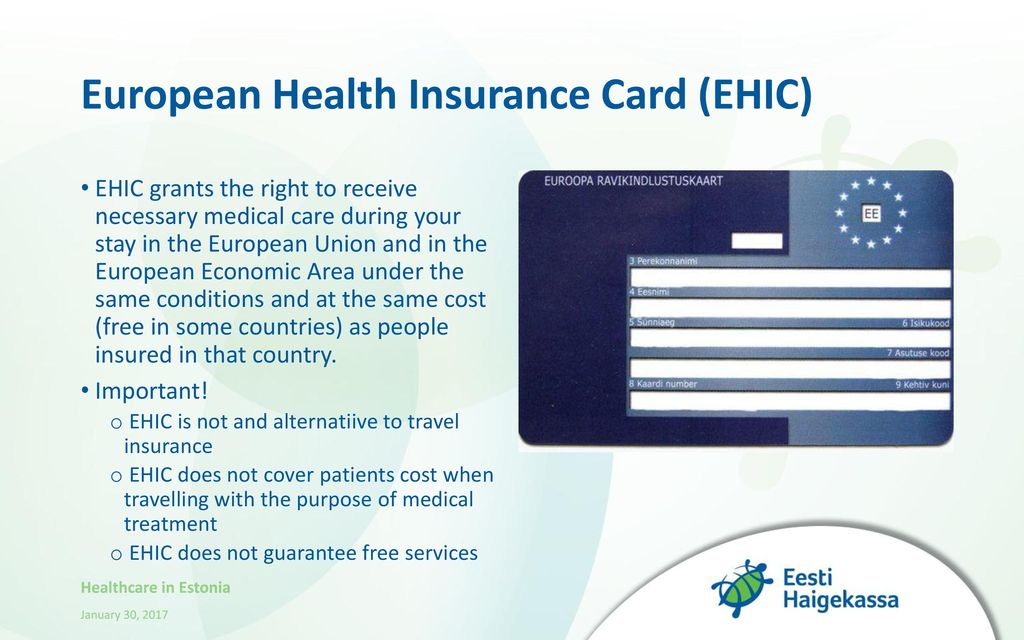 European Health Insurance Card (EHIC)

• EHIC grants the right to receive necessary medical care during your stay in the European Union and in the European Economic Area under the same conditions and at the same cost (free in some countries) as people insured in that country.

• Important!
o EHIC is not and alternatiive to travel insurance
o EHIC does not cover patients cost when travelling with the purpose of medical treatment
o EHIC does not guarantee free services

EUROOPA RAVIKINDLUSTUSKAART
EE
3 Perekonnanimi
4 Eesnimi
5 Sünniaeg
6 Isikukood
7 Asutuse kood
8 Kaardi number
9 Kehtiv kuni

Healthcare in Estonia
January 30, 2017

Eesti Haigekassa